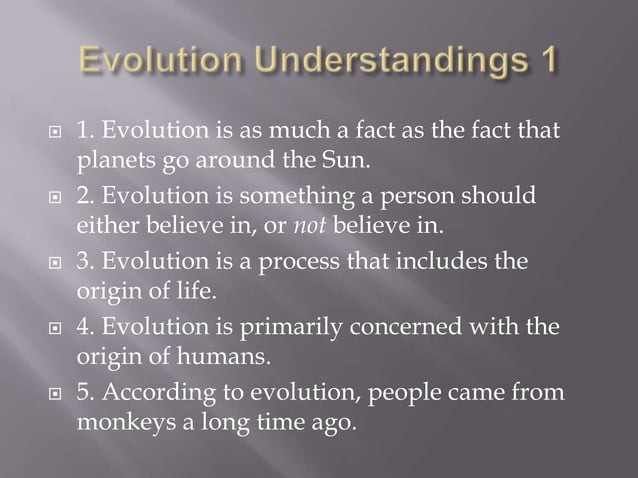 Evolution Understandings 1

1. Evolution is as much a fact as the fact that planets go around the Sun.

2. Evolution is something a person should either believe in, or not believe in.

3. Evolution is a process that includes the origin of life.

4. Evolution is primarily concerned with the origin of humans.

5. According to evolution, people came from monkeys a long time ago.